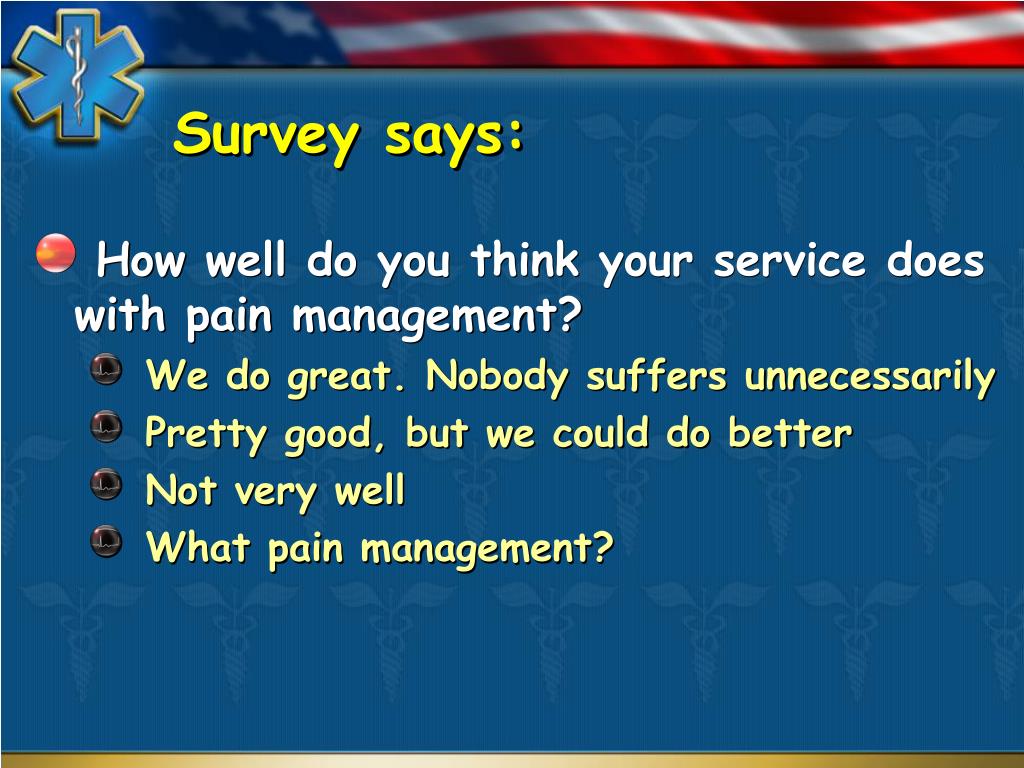 Survey says:

How well do you think your service does with pain management?

We do great. Nobody suffers unnecessarily

Pretty good, but we could do better

Not very well

What pain management?